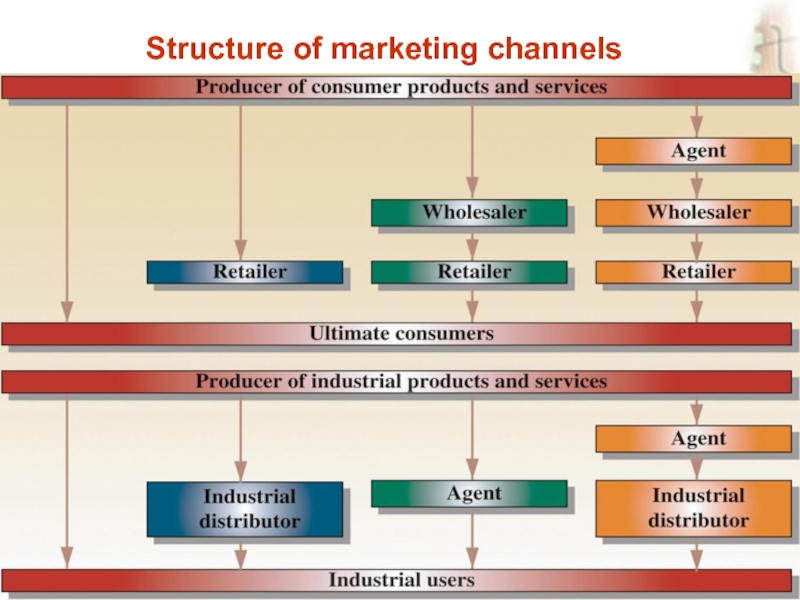 Structure of marketing channels

Producer of consumer products and services

Agent

Wholesaler

Wholesaler

Retailer

Retailer

Retailer

Ultimate consumers

Producer of industrial products and services

Agent

Industrial distributor

Agent

Industrial distributor

Industrial users